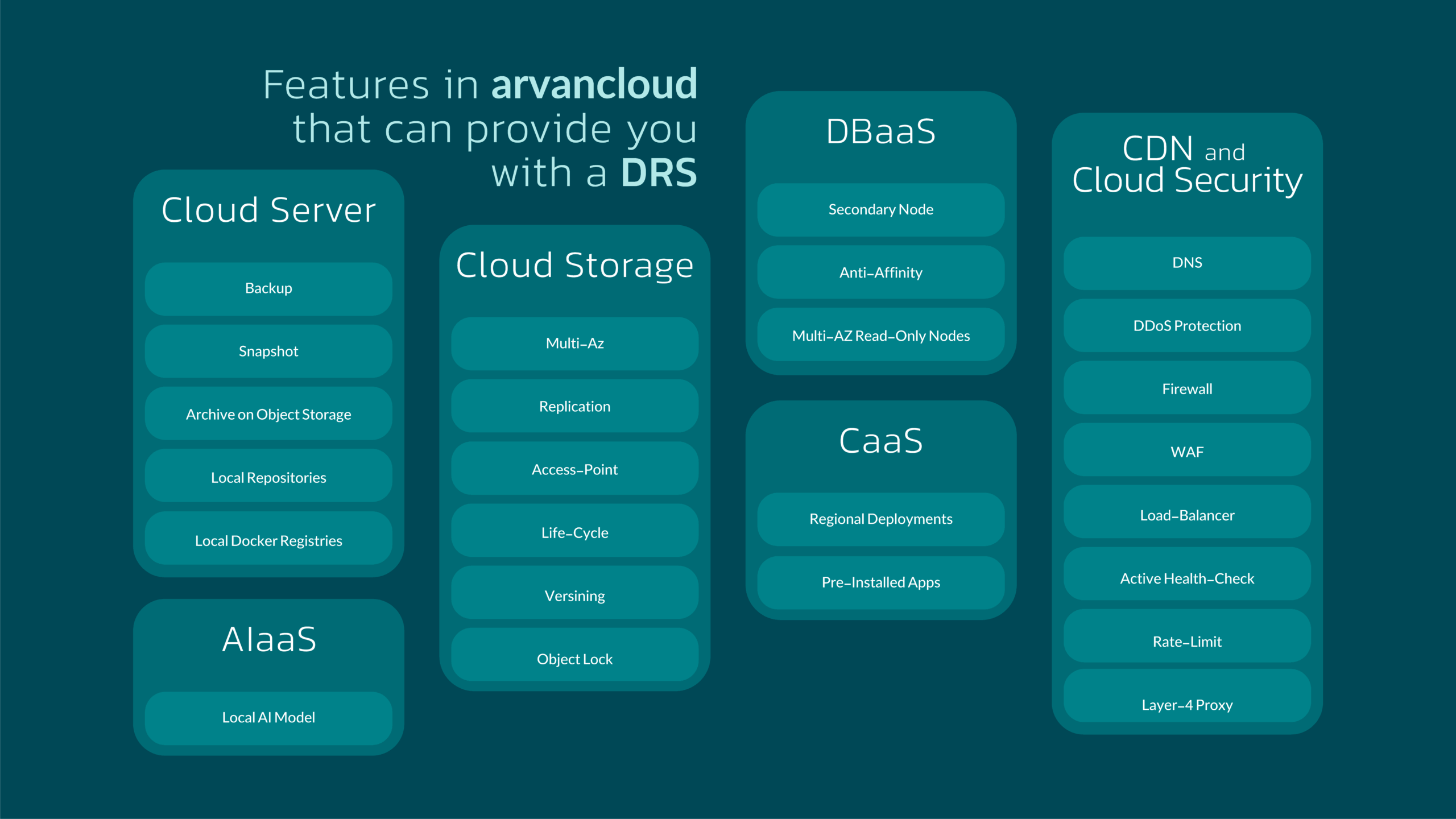 Features in arvancloud that can provide you with a DRS

Cloud Server

Backup

Snapshot

Archive on Object Storage

Local Repositories

Local Docker Registries

AIaaS

Local AI Model

Cloud Storage

Multi-Az

Replication

Access-Point

Life-Cycle

Versining

Object Lock

DBaaS

Secondary Node

Anti-Affinity

Multi-AZ Read-Only Nodes

CaaS

Regional Deployments

Pre-Installed Apps

CDN and Cloud Security

DNS

DDoS Protection

Firewall

WAF

Load-Balancer

Active Health-Check

Rate-Limit

Layer-4 Proxy